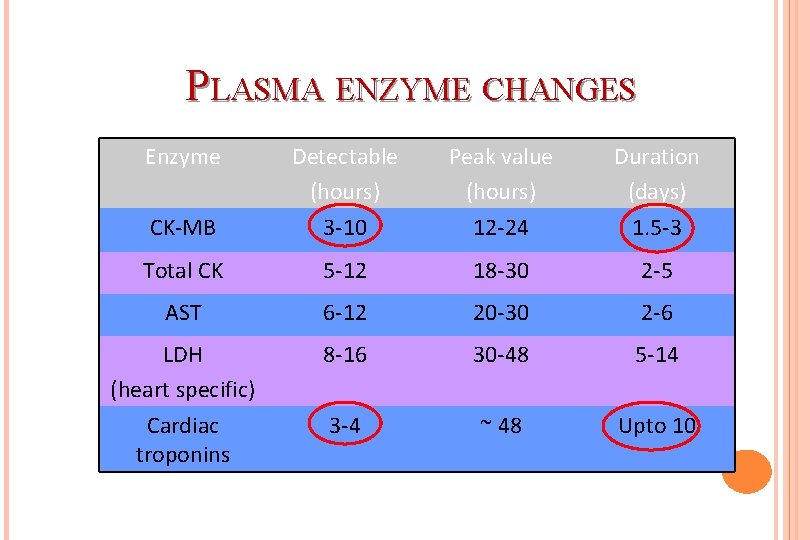 PLASMA ENZYME CHANGES

| Enzyme | Detectable (hours) | Peak value (hours) | Duration (days) |
|---|---|---|---|
| CK-MB | 3-10 | 12-24 | 1.5-3 |
| Total CK | 5-12 | 18-30 | 2-5 |
| AST | 6-12 | 20-30 | 2-6 |
| LDH (heart specific) | 8-16 | 30-48 | 5-14 |
| Cardiac troponins | 3-4 | ~ 48 | Upto 10 |